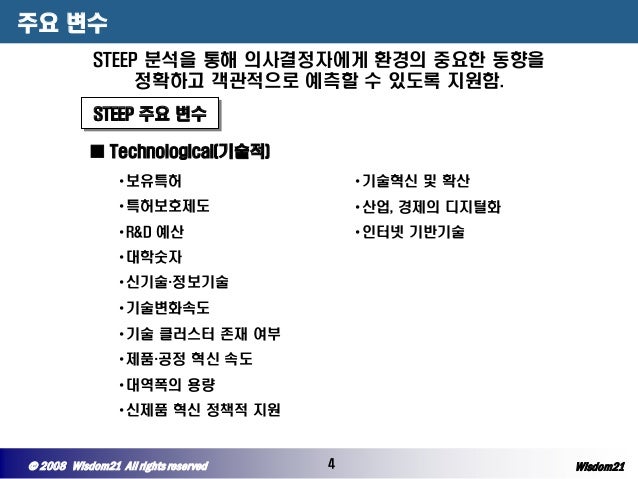 주요 변수

STEEP 분석을 통해 의사결정자에게 환경의 중요한 동향을 정확하고 객관적으로 예측할 수 있도록 지원함.

STEEP 주요 변수

■ Technological(기술적)

•보유특허
•특허보호제도
•R&D 예산
•대학숫자
•신기술·정보기술
•기술변화속도
•기술 클러스터 존재 여부
•제품·공정 혁신 속도
•대역폭의 용량
•신제품 혁신 정책적 지원

•기술혁신 및 확산
•산업, 경제의 디지털화
•인터넷 기반기술

© 2008 Wisdom21 All rights reserved

4

Wisdom21